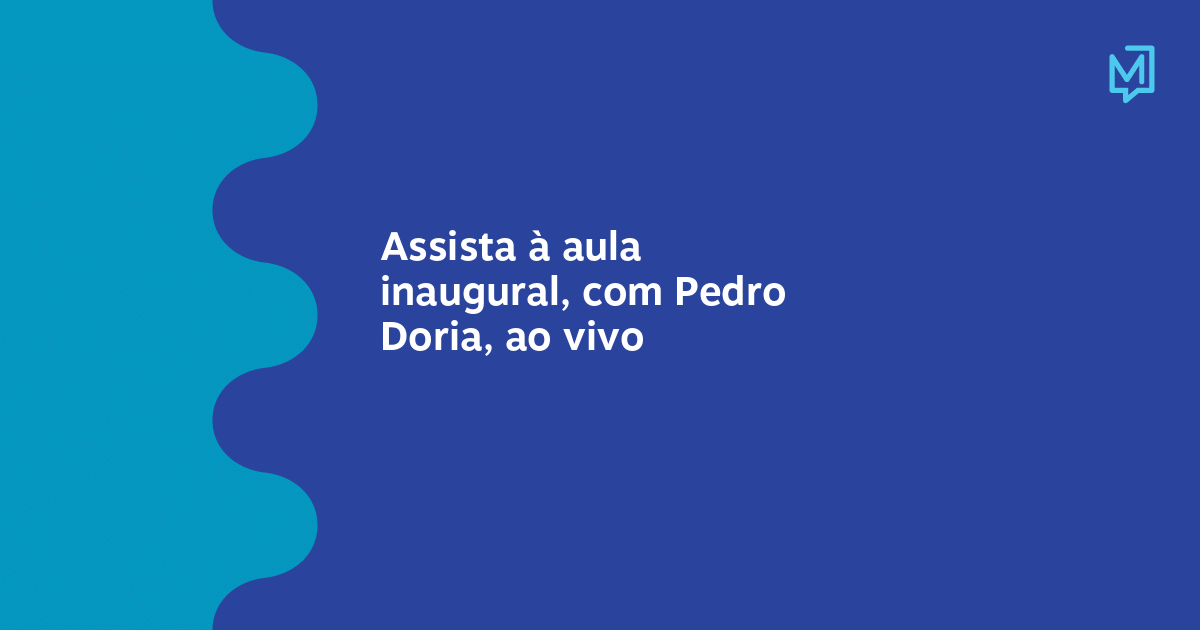 M

Assista à aula inaugural, com Pedro Doria, ao vivo